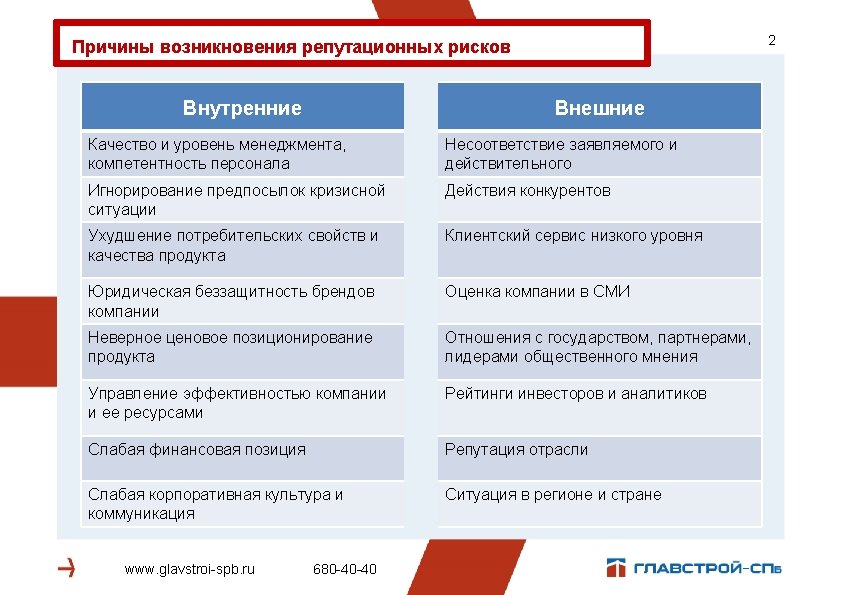 Причины возникновения репутационных рисков

2

| Внутренние | Внешние |
|---|---|
| Качество и уровень менеджмента, компетентность персонала | Несоответствие заявляемого и действительного |
| Игнорирование предпосылок кризисной ситуации | Действия конкурентов |
| Ухудшение потребительских свойств и качества продукта | Клиентский сервис низкого уровня |
| Юридическая беззащитность брендов компании | Оценка компании в СМИ |
| Неверное ценовое позиционирование продукта | Отношения с государством, партнерами, лидерами общественного мнения |
| Управление эффективностью компании и ее ресурсами | Рейтинги инвесторов и аналитиков |
| Слабая финансовая позиция | Репутация отрасли |
| Слабая корпоративная культура и коммуникация | Ситуация в регионе и стране |

www.glavstroi-spb.ru 680-40-40

ГЛАВСТРОЙ-СПб